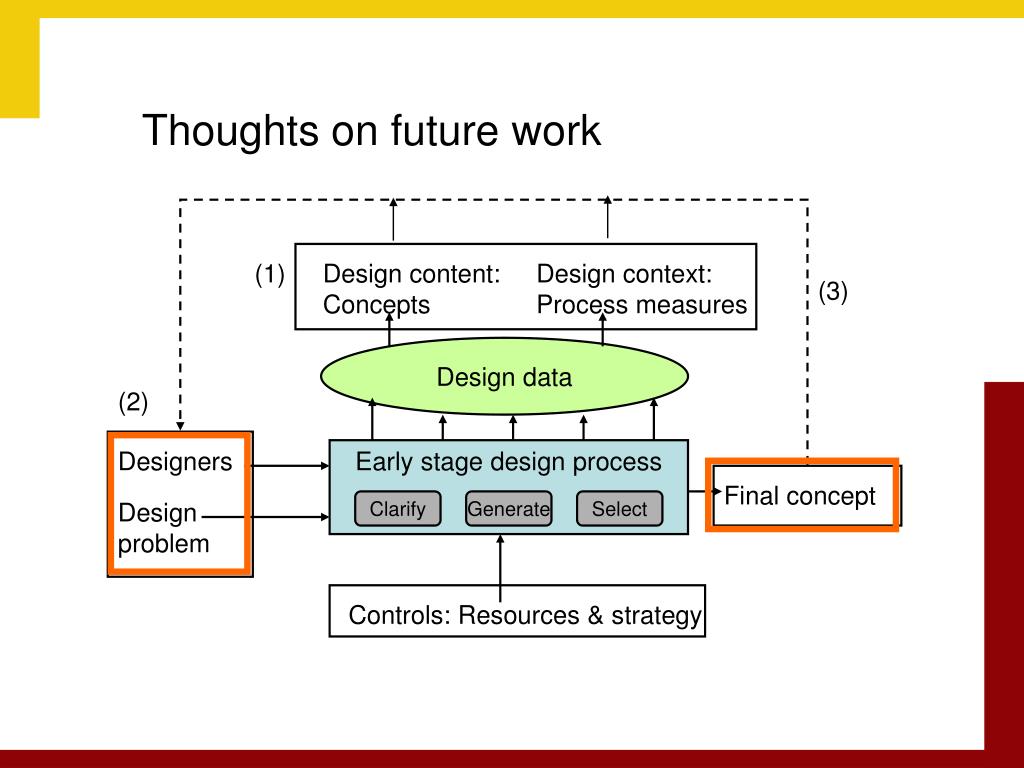 Thoughts on future work

(1)

Design content: Concepts

Design context: Process measures

(3)

Design data

(2)

Designers

Design problem

Early stage design process

Clarify

Generate

Select

Final concept

Controls: Resources & strategy